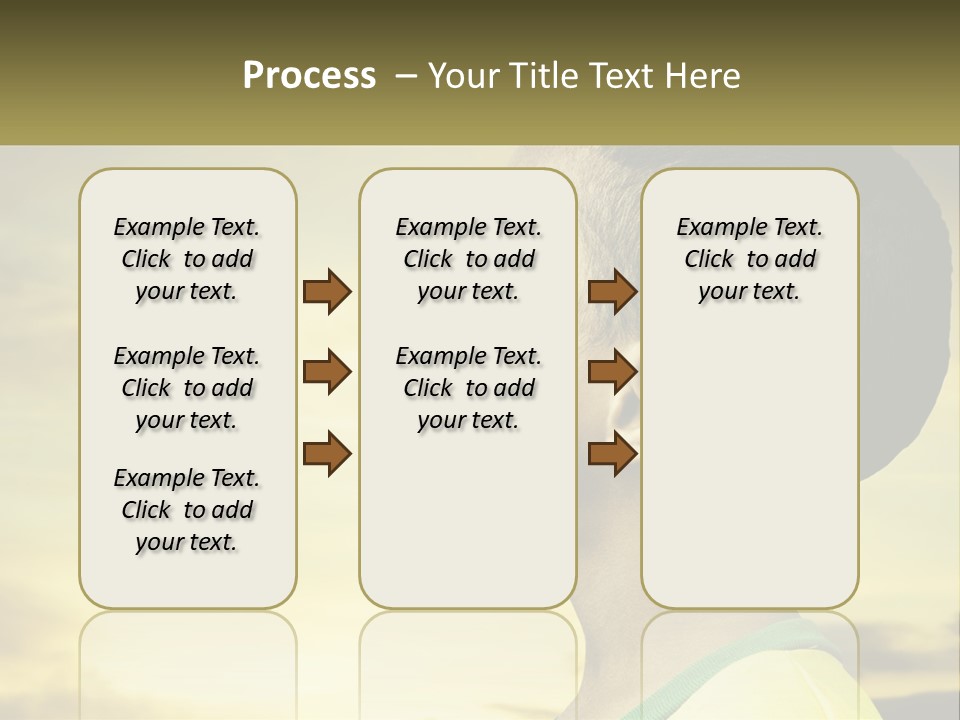 Process – Your Title Text Here

Example Text. Click to add your text.

Example Text. Click to add your text.

Example Text. Click to add your text.

Example Text. Click to add your text.

Example Text. Click to add your text.

Example Text. Click to add your text.